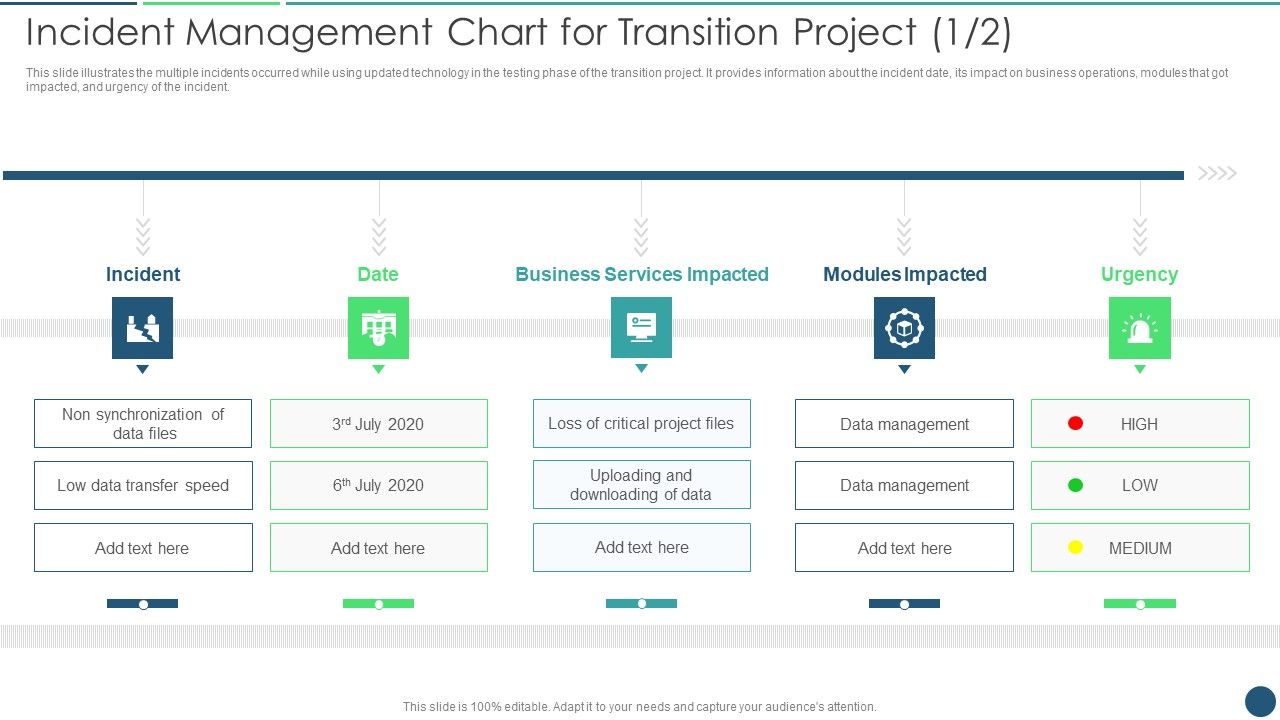 Incident Management Chart for Transition Project (1/2)

This slide illustrates the multiple incidents occurred while using updated technology in the testing phase of the transition project. It provides information about the incident date, its impact on business operations, modules that got impacted, and urgency of the incident.

| Incident | Date | Business Services Impacted | Modules Impacted | Urgency |
|---|---|---|---|---|
| Non synchronization of data files | 3$^{rd}$ July 2020 | Loss of critical project files | Data management | HIGH |
| Low data transfer speed | 6$^{th}$ July 2020 | Uploading and downloading of data | Data management | LOW |
| Add text here | Add text here | Add text here | Add text here | MEDIUM |

This slide is 100% editable. Adapt it to your needs and capture your audience's attention.